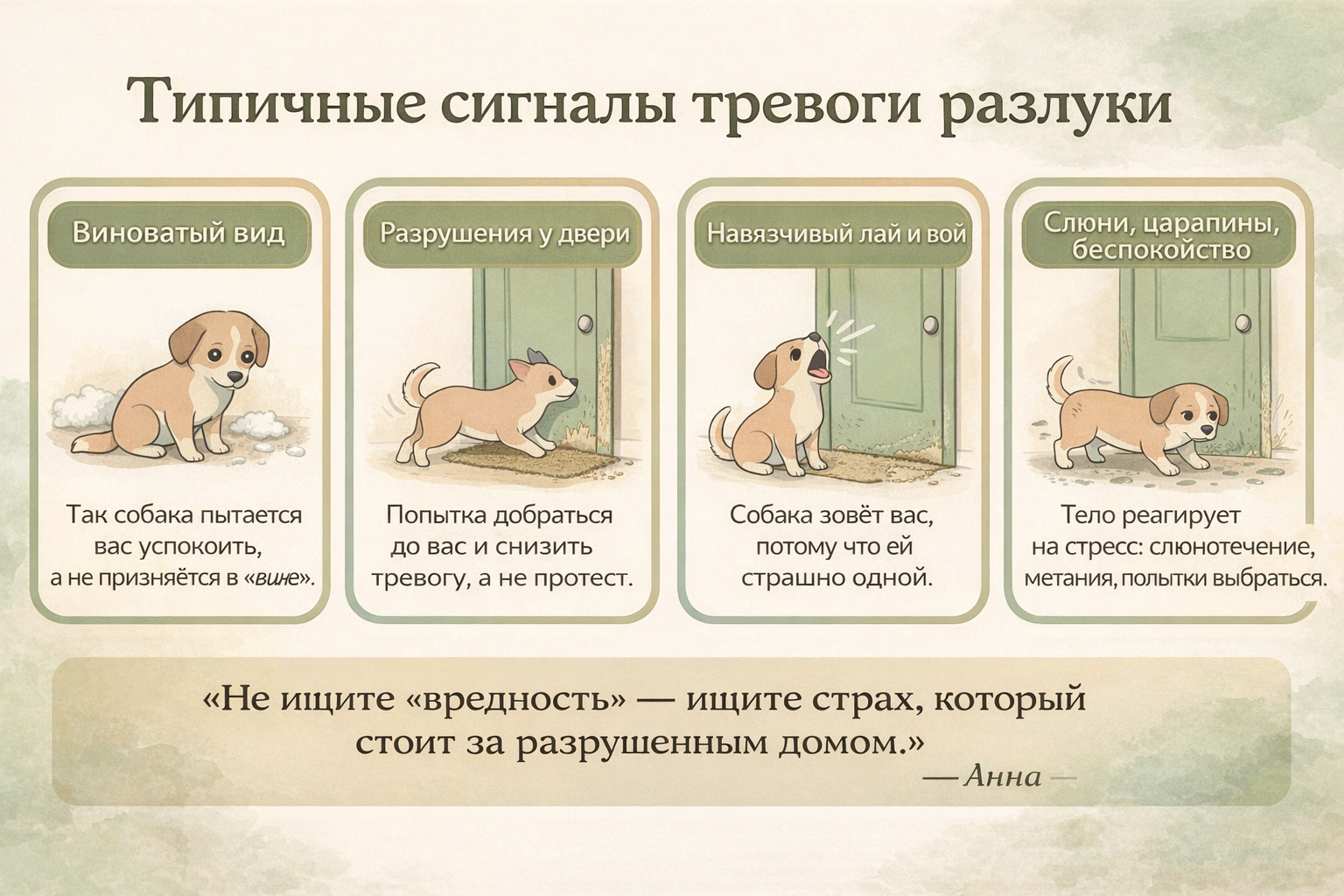 Типичные сигналы тревоги разлуки

Виноватый вид

Так собака пытается вас успокоить, а не призняётся в «вине».

Разрушения у двери

Попытка добраться до вас и снизить тревогу, а не протест.

Навязчивый лай и вой

Собака зовёт вас, потому что ей страшно одной.

Слюни, царапины, беспокойство

Тело реагирует на стресс: слюнотечение, метания, попытки выбраться.

«Не ищите «вредность» — ищите страх, который стоит за разрушенным домом.»
— Анна —